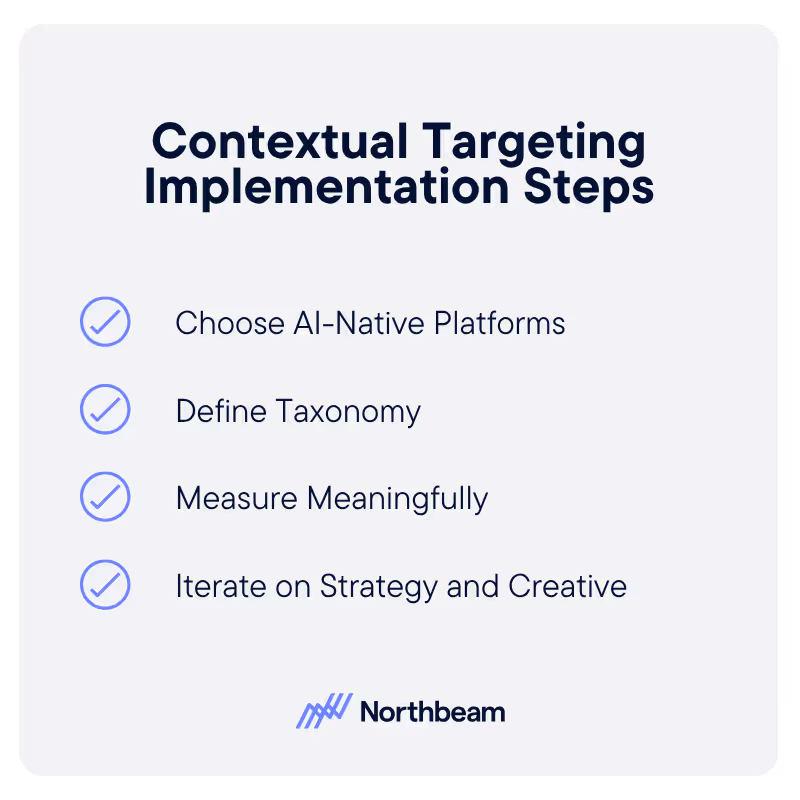 Contextual Targeting Implementation Steps

Choose AI-Native Platforms

Define Taxonomy

Measure Meaningfully

Iterate on Strategy and Creative

Northbeam